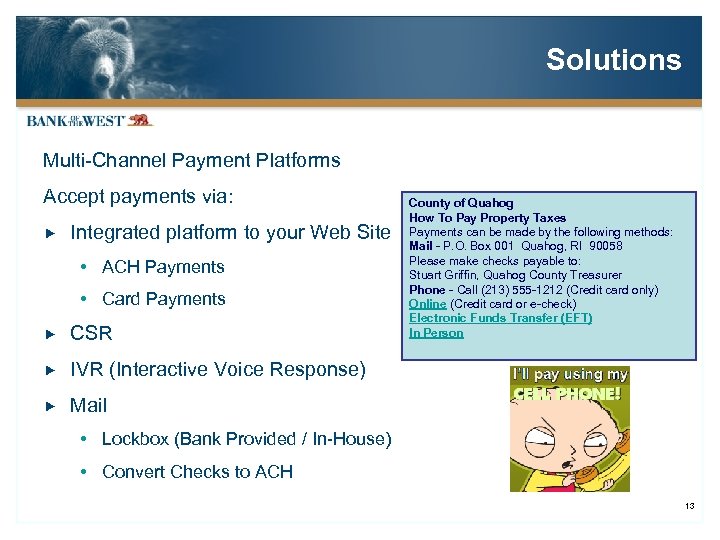 Solutions

BANK OF THE WEST

Multi-Channel Payment Platforms

Accept payments via:

► Integrated platform to your Web Site

• ACH Payments

• Card Payments

► CSR

► IVR (Interactive Voice Response)

► Mail

• Lockbox (Bank Provided / In-House)

• Convert Checks to ACH

County of Quahog
How To Pay Property Taxes
Payments can be made by the following methods:
Mail - P.O. Box 001 Quahog, RI 90058
Please make checks payable to:
Stuart Griffin, Quahog County Treasurer
Phone - Call (213) 555-1212 (Credit card only)
Online (Credit card or e-check)
Electronic Funds Transfer (EFT)
In Person

I'll pay using my CELL PHONE!

13